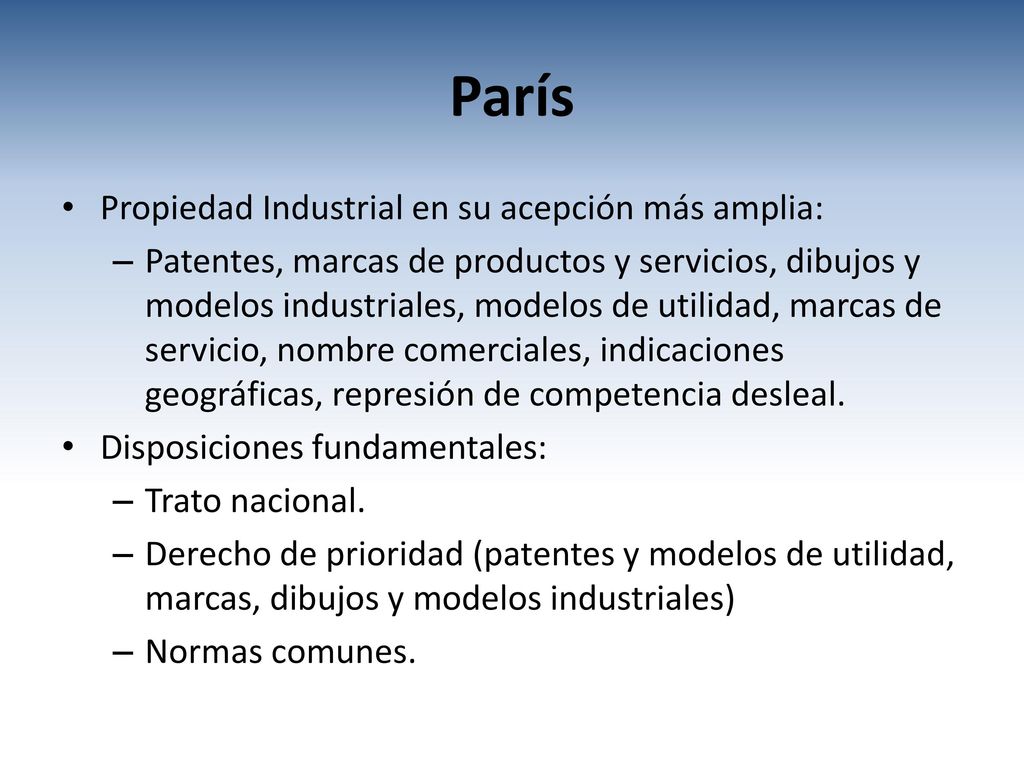 París

• Propiedad Industrial en su acepción más amplia:
– Patentes, marcas de productos y servicios, dibujos y modelos industriales, modelos de utilidad, marcas de servicio, nombre comerciales, indicaciones geográficas, represión de competencia desleal.
• Disposiciones fundamentales:
– Trato nacional.
– Derecho de prioridad (patentes y modelos de utilidad, marcas, dibujos y modelos industriales)
– Normas comunes.